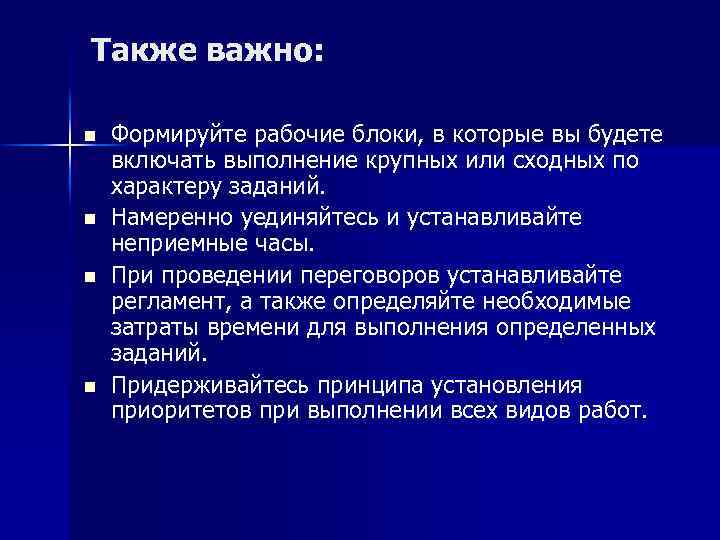 Также важно:

- Формируйте рабочие блоки, в которые вы будете включать выполнение крупных или сходных по характеру заданий.
- Намеренно уединяйтесь и устанавливайте неприемные часы.
- При проведении переговоров устанавливайте регламент, а также определяйте необходимые затраты времени для выполнения определенных заданий.
- Придерживайтесь принципа установления приоритетов при выполнении всех видов работ.